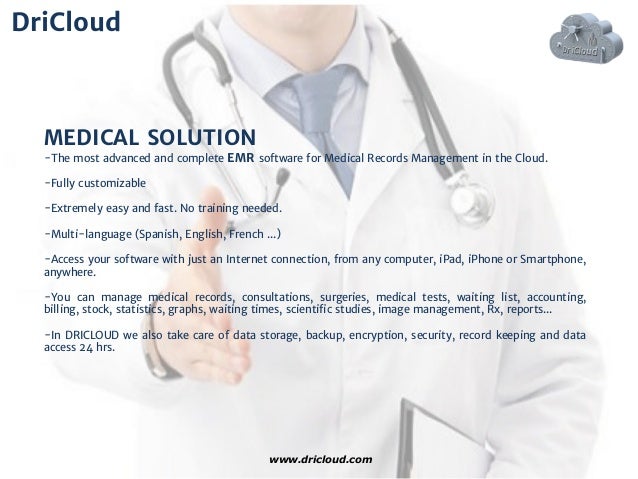 DriCloud

DriCloud

MEDICAL SOLUTION
-The most advanced and complete EMR software for Medical Records Management in the Cloud.

-Fully customizable

-Extremely easy and fast. No training needed.

-Multi-language (Spanish, English, French ...)

-Access your software with just an Internet connection, from any computer, iPad, iPhone or Smartphone, anywhere.

-You can manage medical records, consultations, surgeries, medical tests, waiting list, accounting, billing, stock, statistics, graphs, waiting times, scientific studies, image management, Rx, reports...

-In DRICLOUD we also take care of data storage, backup, encryption, security, record keeping and data access 24 hrs.

www.dricloud.com